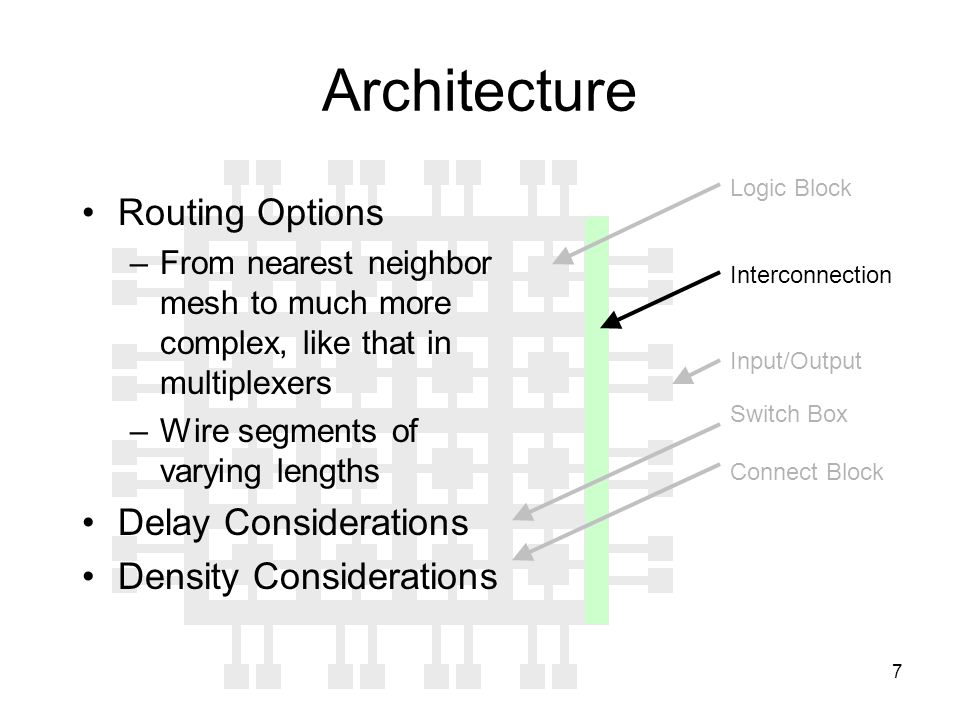 Architecture

• Routing Options
– From nearest neighbor mesh to much more complex, like that in multiplexers
– Wire segments of varying lengths
• Delay Considerations
• Density Considerations

Logic Block

Interconnection

Input/Output

Switch Box

Connect Block

7